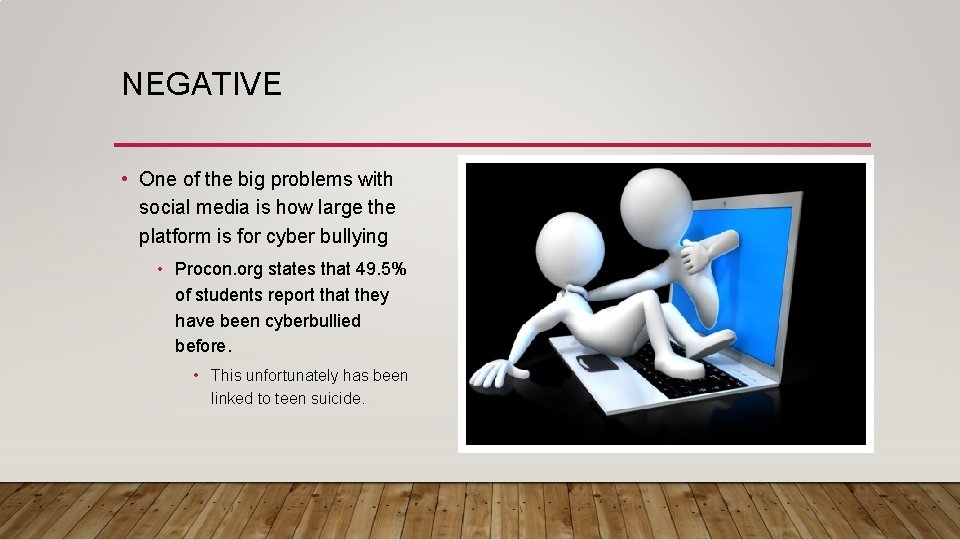 NEGATIVE

• One of the big problems with social media is how large the platform is for cyber bullying

• Procon.org states that 49.5% of students report that they have been cyberbullied before.

• This unfortunately has been linked to teen suicide.